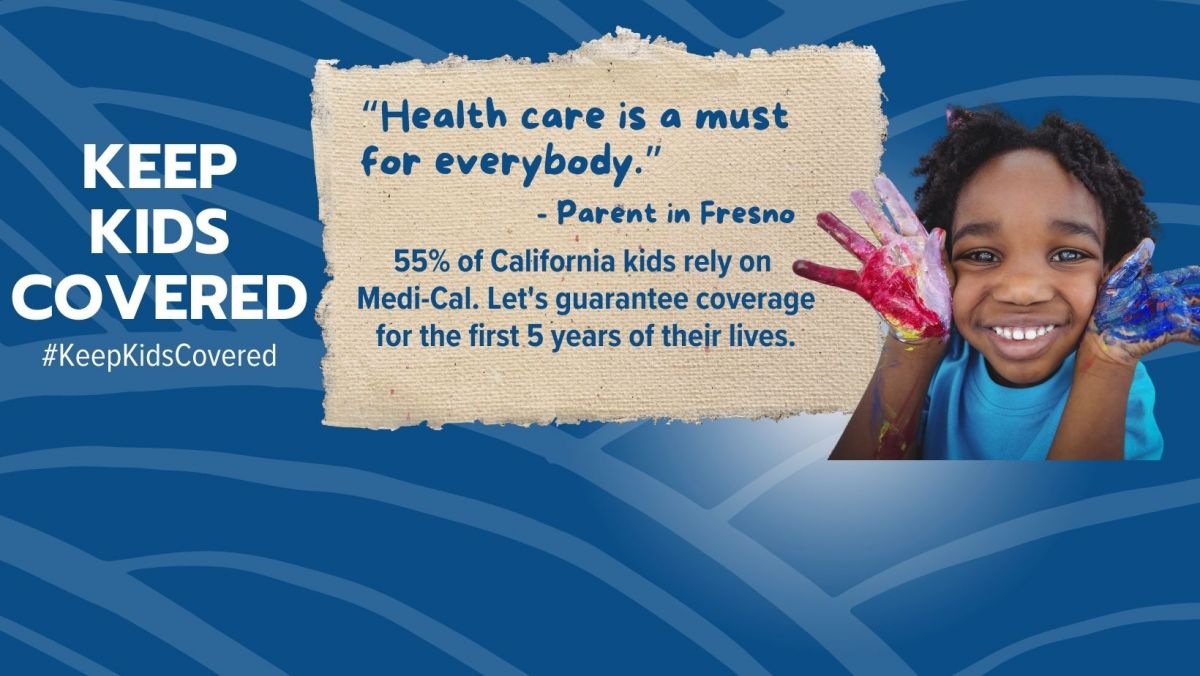 KEEP KIDS COVERED
#KeepKidsCovered

"Health care is a must for everybody."
- Parent in Fresno

55% of California kids rely on Medi-Cal. Let's guarantee coverage for the first 5 years of their lives.